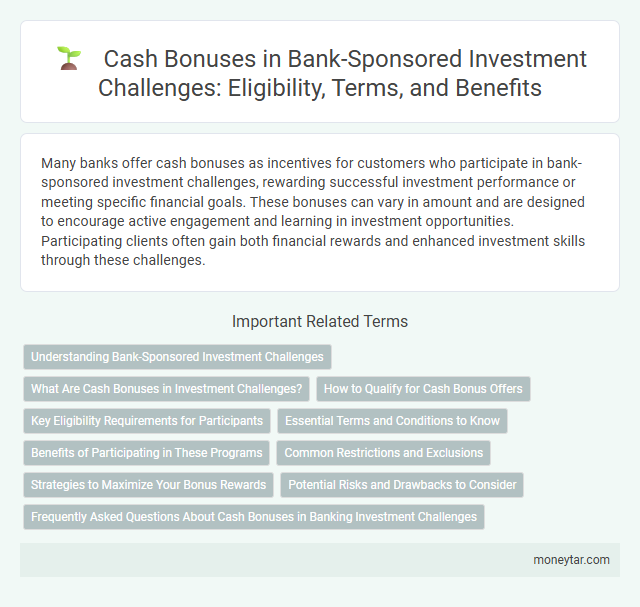 Cash Bonuses in Bank-Sponsored Investment Challenges: Eligibility, Terms, and Benefits

Many banks offer cash bonuses as incentives for customers who participate in bank-sponsored investment challenges, rewarding successful investment performance or meeting specific financial goals. These bonuses can vary in amount and are designed to encourage active engagement and learning in investment opportunities. Participating clients often gain both financial rewards and enhanced investment skills through these challenges.

Important Related Terms

Understanding Bank-Sponsored Investment Challenges

What Are Cash Bonuses in Investment Challenges?

How to Qualify for Cash Bonus Offers

Key Eligibility Requirements for Participants

Essential Terms and Conditions to Know

Benefits of Participating in These Programs

Common Restrictions and Exclusions

Strategies to Maximize Your Bonus Rewards

Potential Risks and Drawbacks to Consider

Frequently Asked Questions About Cash Bonuses in Banking Investment Challenges

moneytar.com